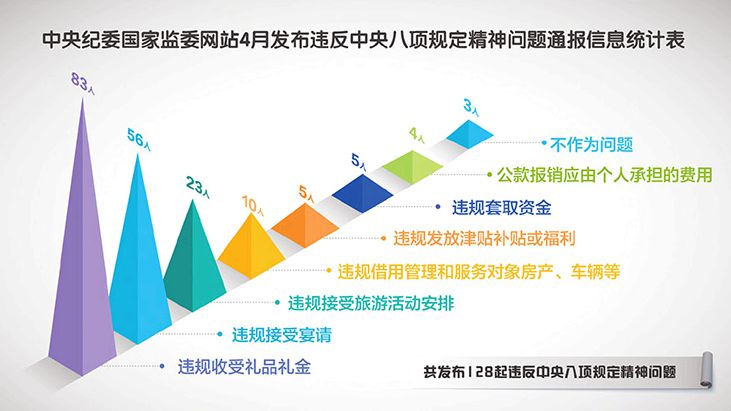 中央纪委国家监委网站4月发布违反中央八项规定精神问题通报信息统计表

83人
56人
23人
10人
5人
5人
4人
3人

不作为问题
公款报销应由个人承担的费用
违规套取资金
违规发放津贴补贴或福利
违规借用管理和服务对象房产、车辆等
违规接受旅游活动安排
违规接受宴请
违规收受礼品礼金

共发布128起违反中央八项规定精神问题